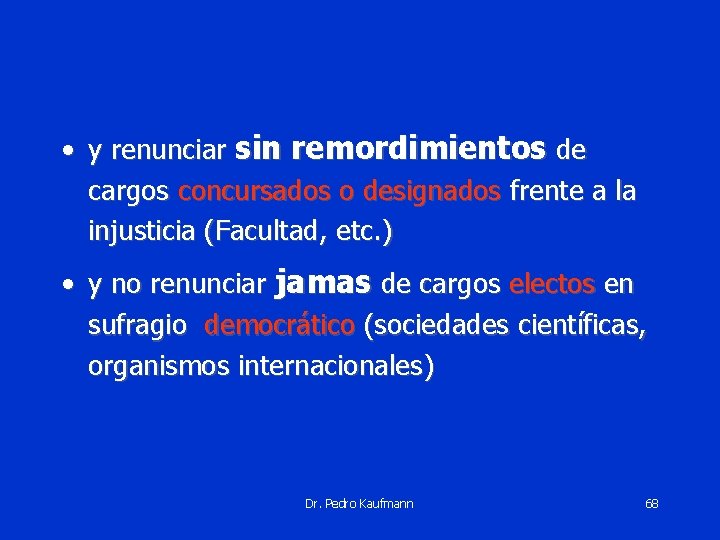 • y renunciar sin remordimientos de cargos concursados o designados frente a la injusticia (Facultad, etc.)

• y no renunciar jamas de cargos electos en sufragio democrático (sociedades científicas, organismos internacionales)

Dr. Pedro Kaufmann

68